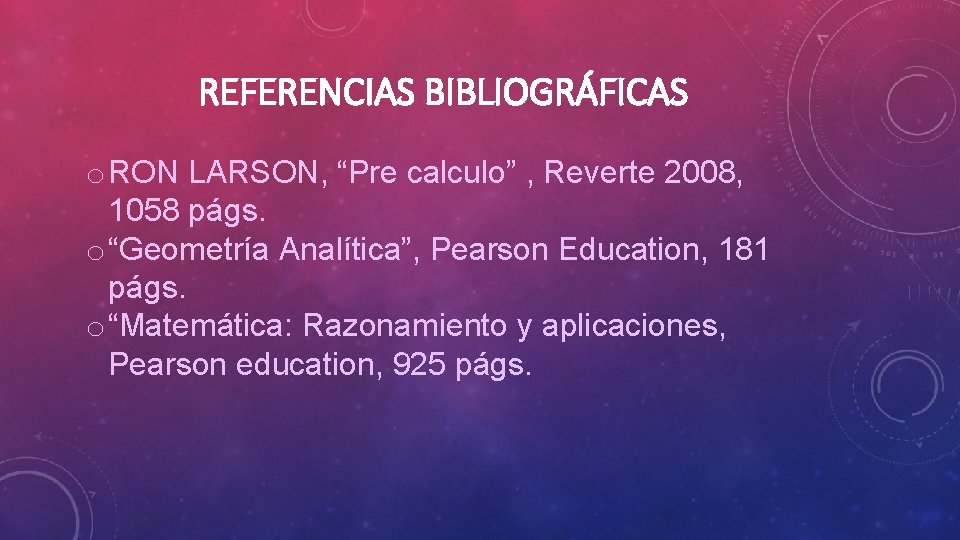 REFERENCIAS BIBLIOGRÁFICAS

o RON LARSON, “Pre calculo” , Reverte 2008, 1058 págs.
o “Geometría Analítica”, Pearson Education, 181 págs.
o “Matemática: Razonamiento y aplicaciones, Pearson education, 925 págs.